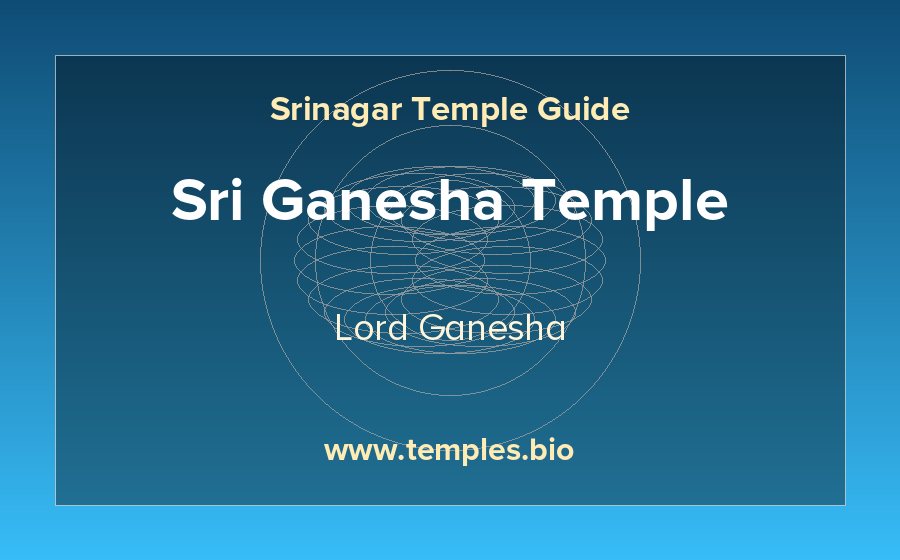 Srinagar Temple Guide

Sri Ganesha Temple

Lord Ganesha

www.temples.bio